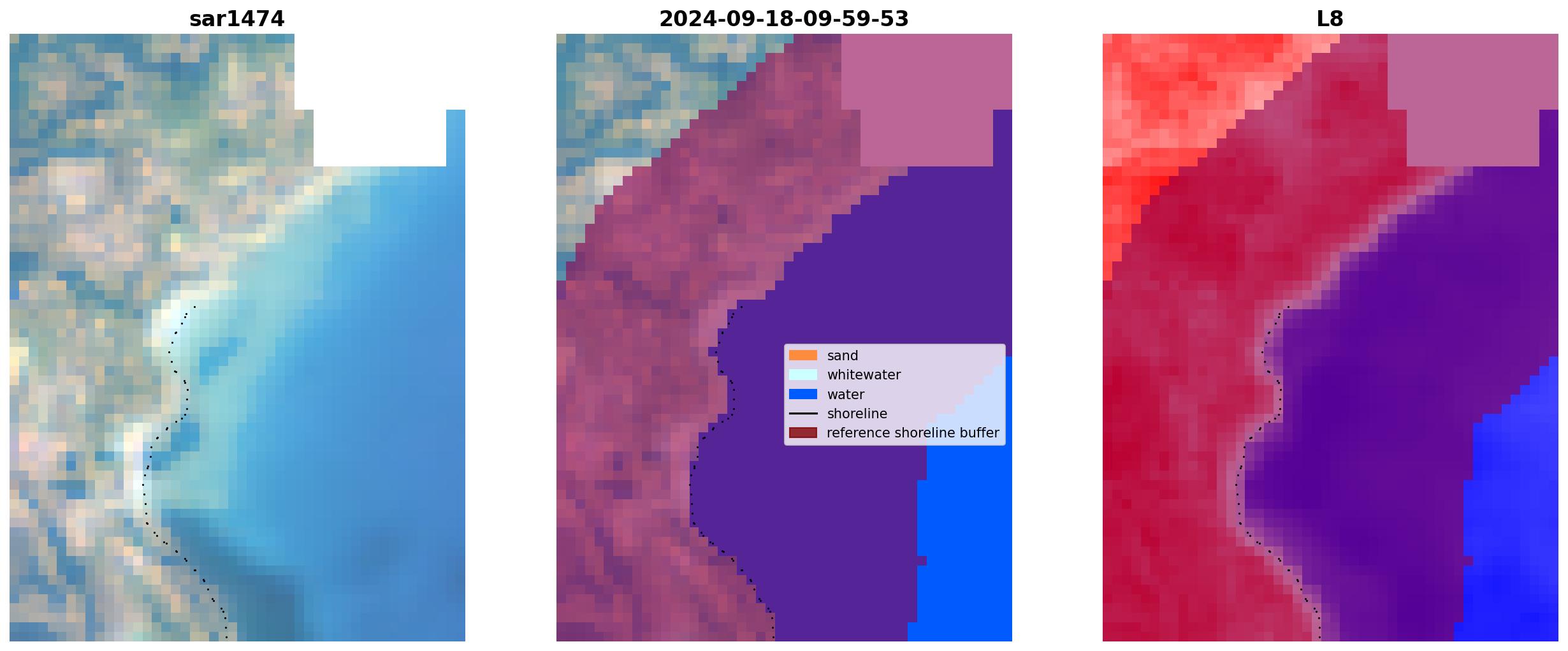 sar1474

2024-09-18-09-59-53

sand
whitewater
water
shoreline
reference shoreline buffer

L8